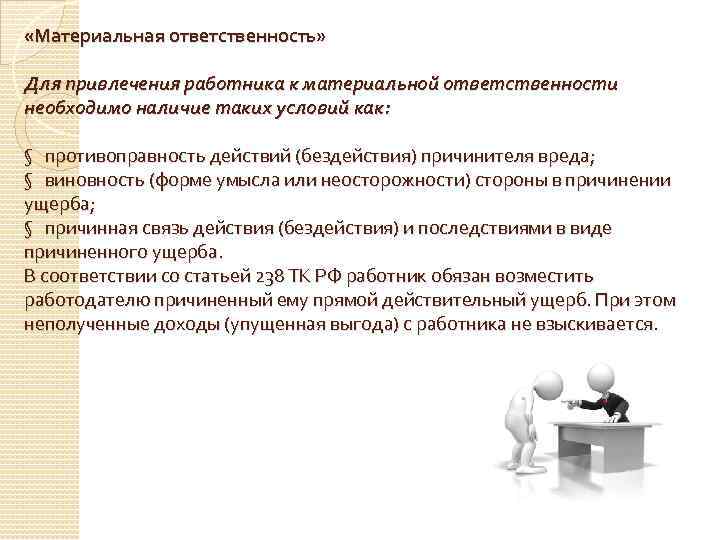 «Материальная ответственность»

Для привлечения работника к материальной ответственности необходимо наличие таких условий как:

§ противоправность действий (бездействия) причинителя вреда;
§ виновность (форме умысла или неосторожности) стороны в причинении ущерба;
§ причинная связь действия (бездействия) и последствиями в виде причиненного ущерба.
В соответствии со статьей 238 ТК РФ работник обязан возместить работодателю причиненный ему прямой действительный ущерб. При этом неполученные доходы (упущенная выгода) с работника не взыскивается.